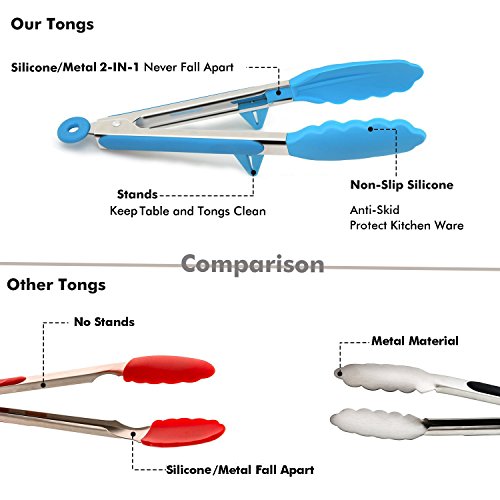 Our Tongs

Silicone/Metal 2-IN-1 Never Fall Apart

Stands
Keep Table and Tongs Clean

Non-Slip Silicone

Anti-Skid
Protect Kitchen Ware

Comparison

Other Tongs

No Stands

Metal Material

Silicone/Metal Fall Apart